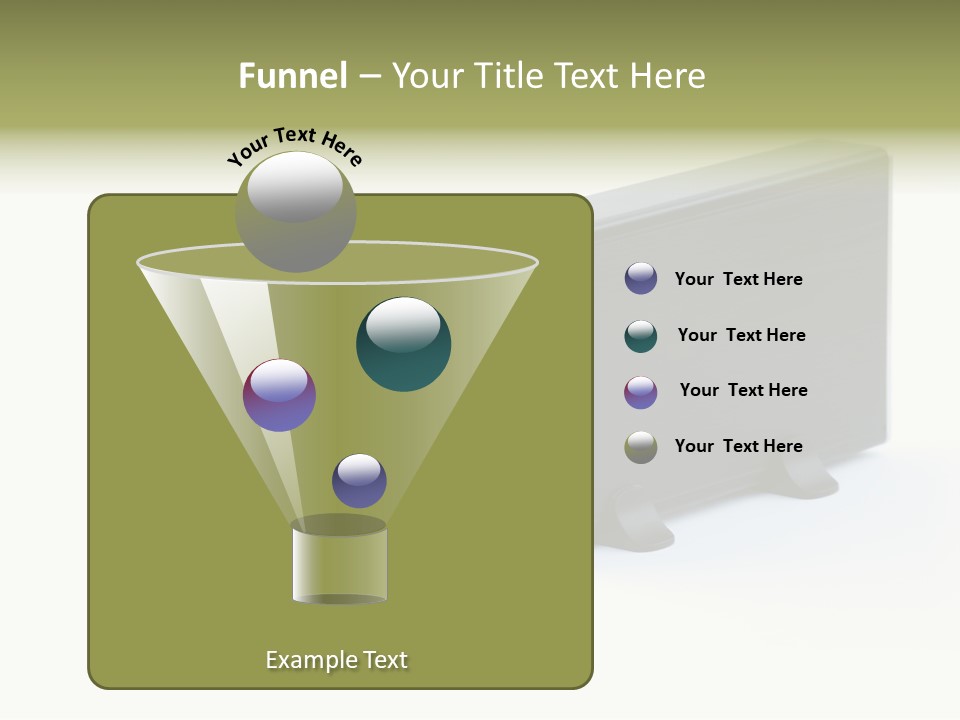 Funnel – Your Title Text Here

Your Text Here

Your Text Here

Your Text Here

Your Text Here

Your Text Here

Example Text